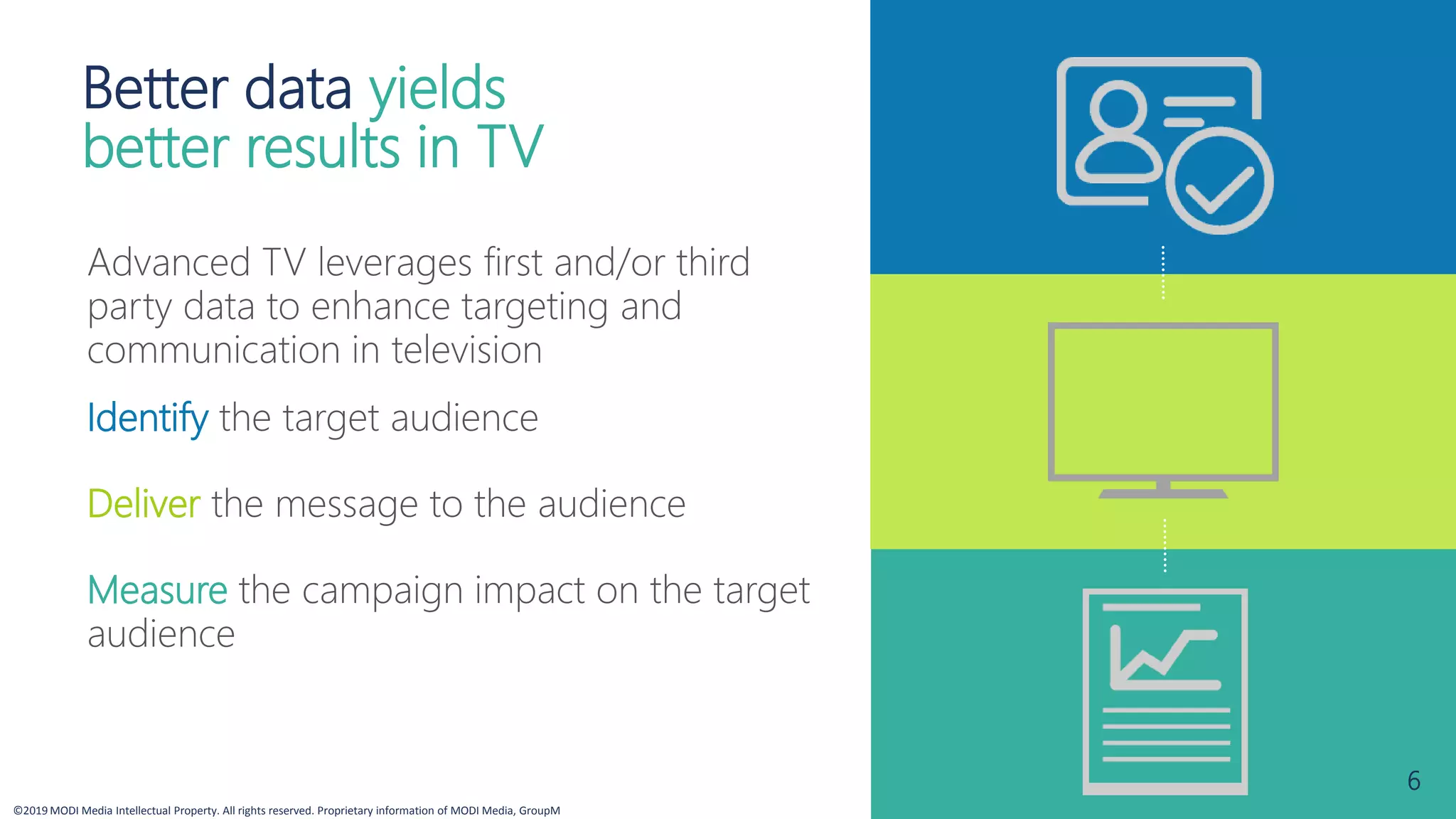 Better data yields better results in TV

Advanced TV leverages first and/or third party data to enhance targeting and communication in television

Identify the target audience

Deliver the message to the audience

Measure the campaign impact on the target audience

6

©2019 MODI Media Intellectual Property. All rights reserved. Proprietary information of MODI Media, GroupM